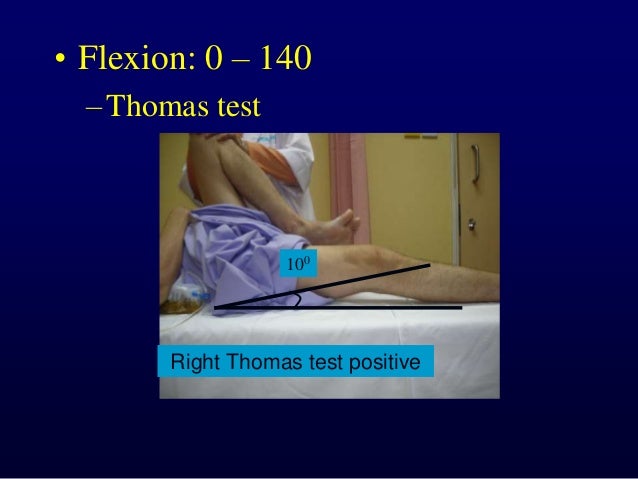 • Flexion: 0 – 140

– Thomas test

$10^0$

Right Thomas test positive